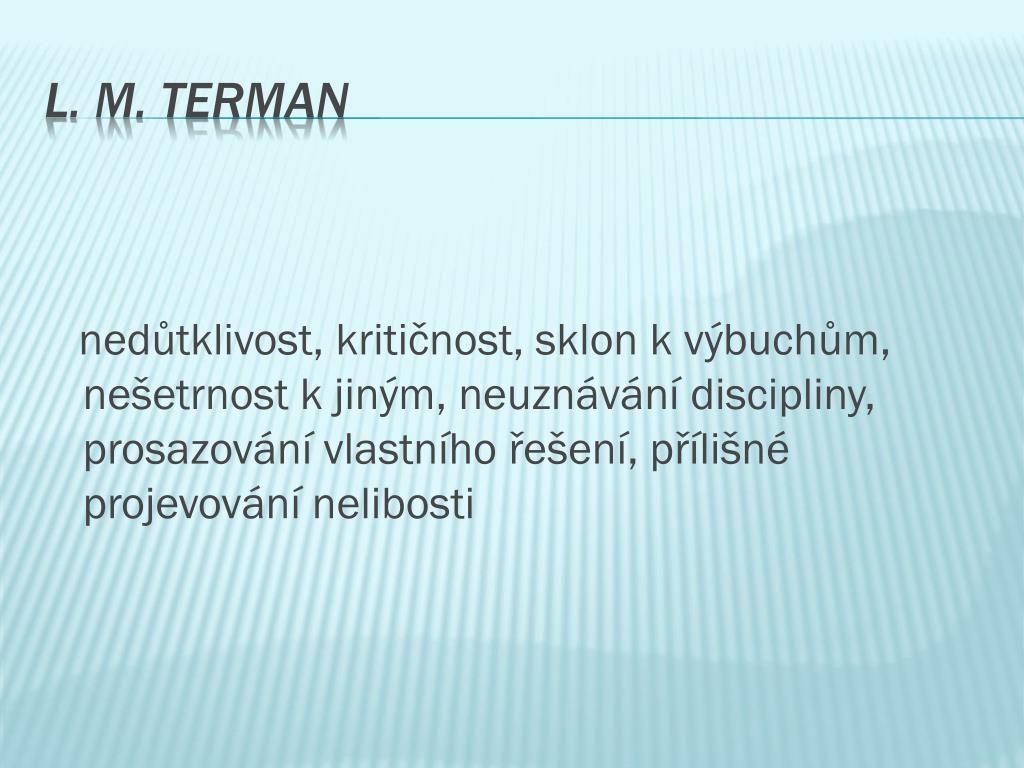 L. M. TERMAN

nedůtklivost, kritičnost, sklon k výbuchům, nešetrnost k jiným, neuznávání discipliny, prosazování vlastního řešení, přílišné projevování nelibosti